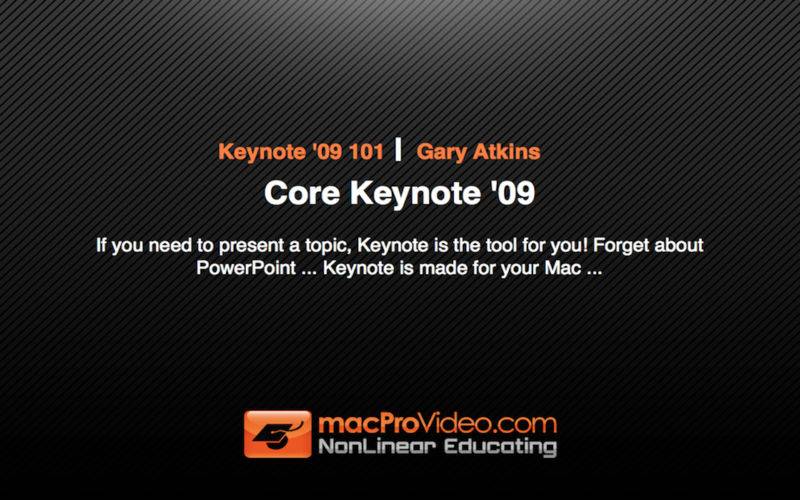 Keynote '09 101 | Gary Atkins

Core Keynote '09

If you need to present a topic, Keynote is the tool for you! Forget about PowerPoint ... Keynote is made for your Mac ...

macProVideo.com
NonLinear Educating